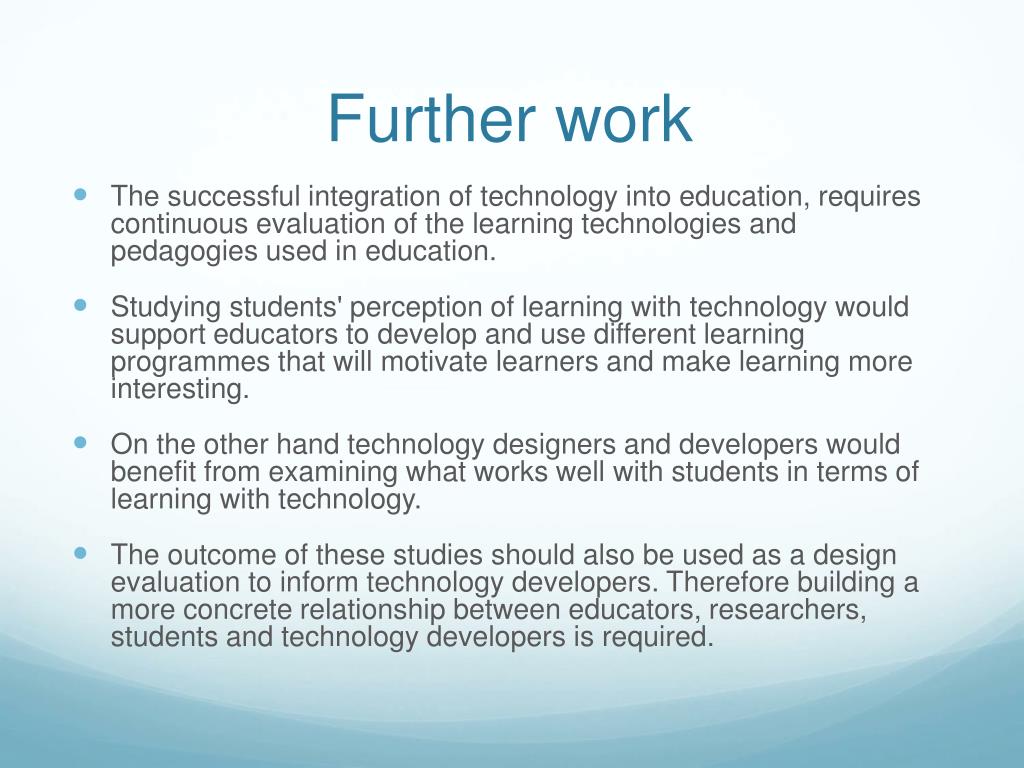 Further work

- The successful integration of technology into education, requires continuous evaluation of the learning technologies and pedagogies used in education.

- Studying students' perception of learning with technology would support educators to develop and use different learning programmes that will motivate learners and make learning more interesting.

- On the other hand technology designers and developers would benefit from examining what works well with students in terms of learning with technology.

- The outcome of these studies should also be used as a design evaluation to inform technology developers. Therefore building a more concrete relationship between educators, researchers, students and technology developers is required.